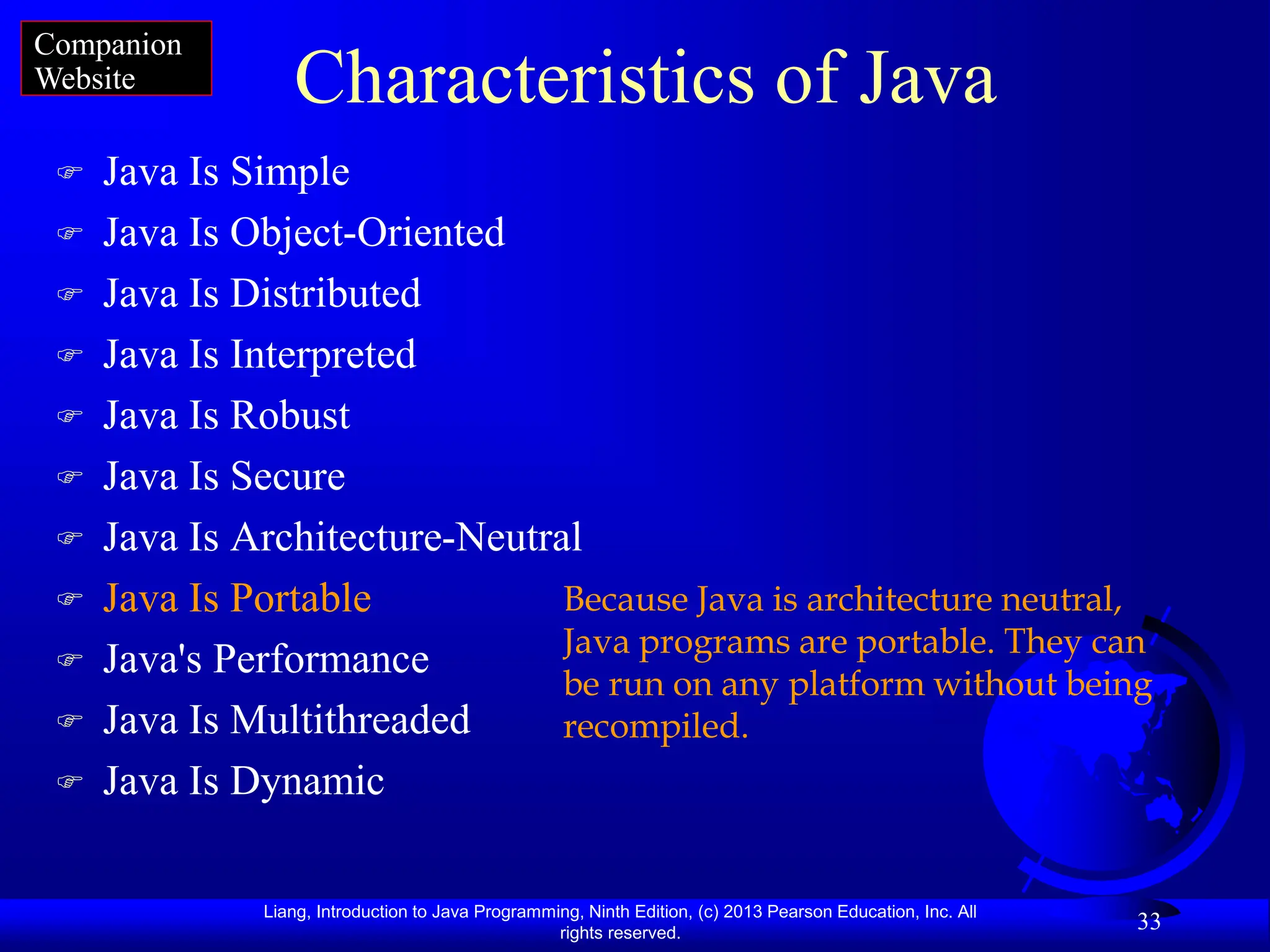 Companion Website

Characteristics of Java

☞ Java Is Simple
☞ Java Is Object-Oriented
☞ Java Is Distributed
☞ Java Is Interpreted
☞ Java Is Robust
☞ Java Is Secure
☞ Java Is Architecture-Neutral
☞ Java Is Portable
☞ Java's Performance
☞ Java Is Multithreaded
☞ Java Is Dynamic

Because Java is architecture neutral, Java programs are portable. They can be run on any platform without being recompiled.

Liang, Introduction to Java Programming, Ninth Edition, (c) 2013 Pearson Education, Inc. All rights reserved.

33